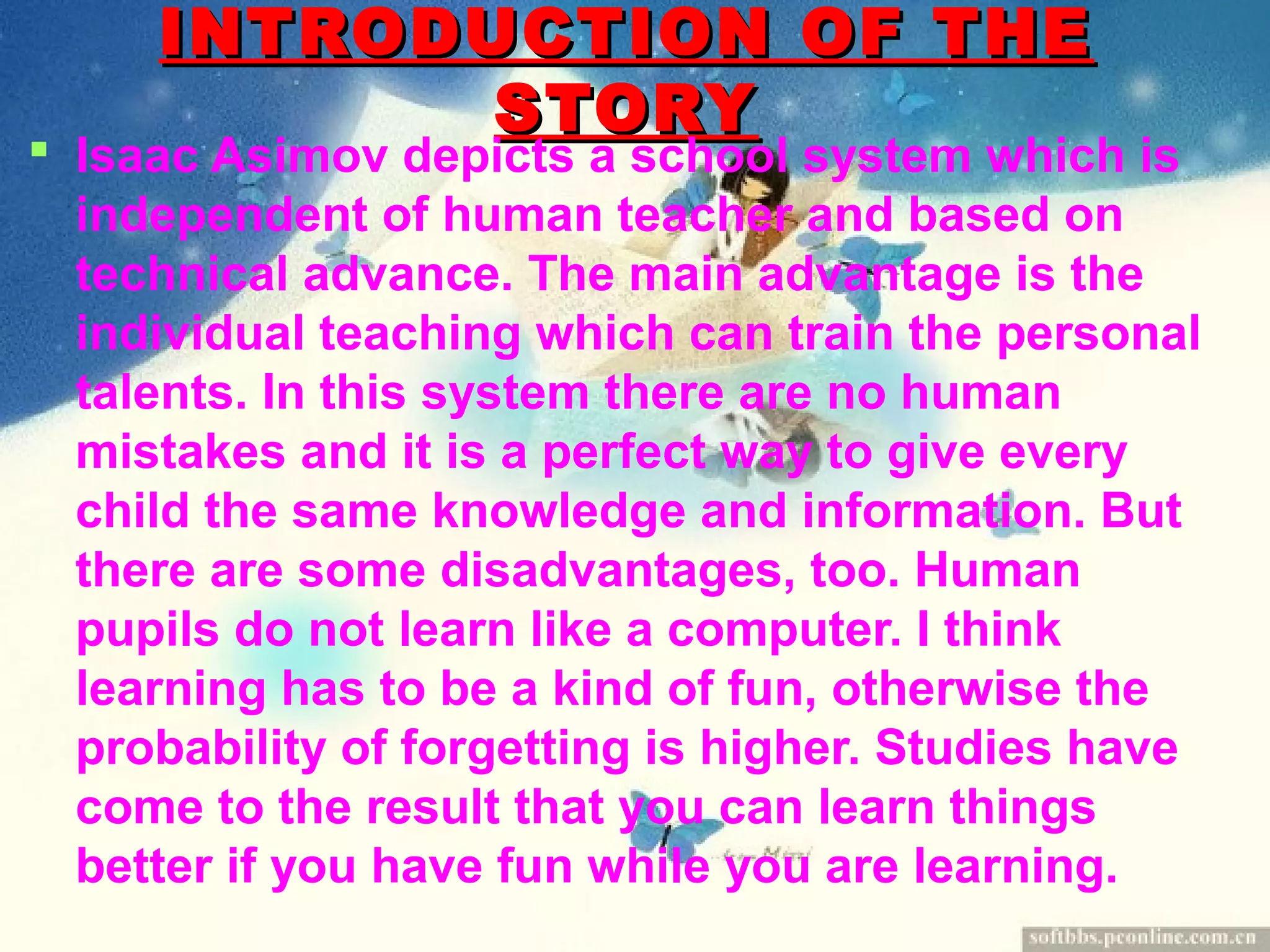 INTRODUCTION OF THE STORY

Isaac Asimov depicts a school system which is independent of human teacher and based on technical advance. The main advantage is the individual teaching which can train the personal talents. In this system there are no human mistakes and it is a perfect way to give every child the same knowledge and information. But there are some disadvantages, too. Human pupils do not learn like a computer. I think learning has to be a kind of fun, otherwise the probability of forgetting is higher. Studies have come to the result that you can learn things better if you have fun while you are learning.

softbbs.pconline.com.cn